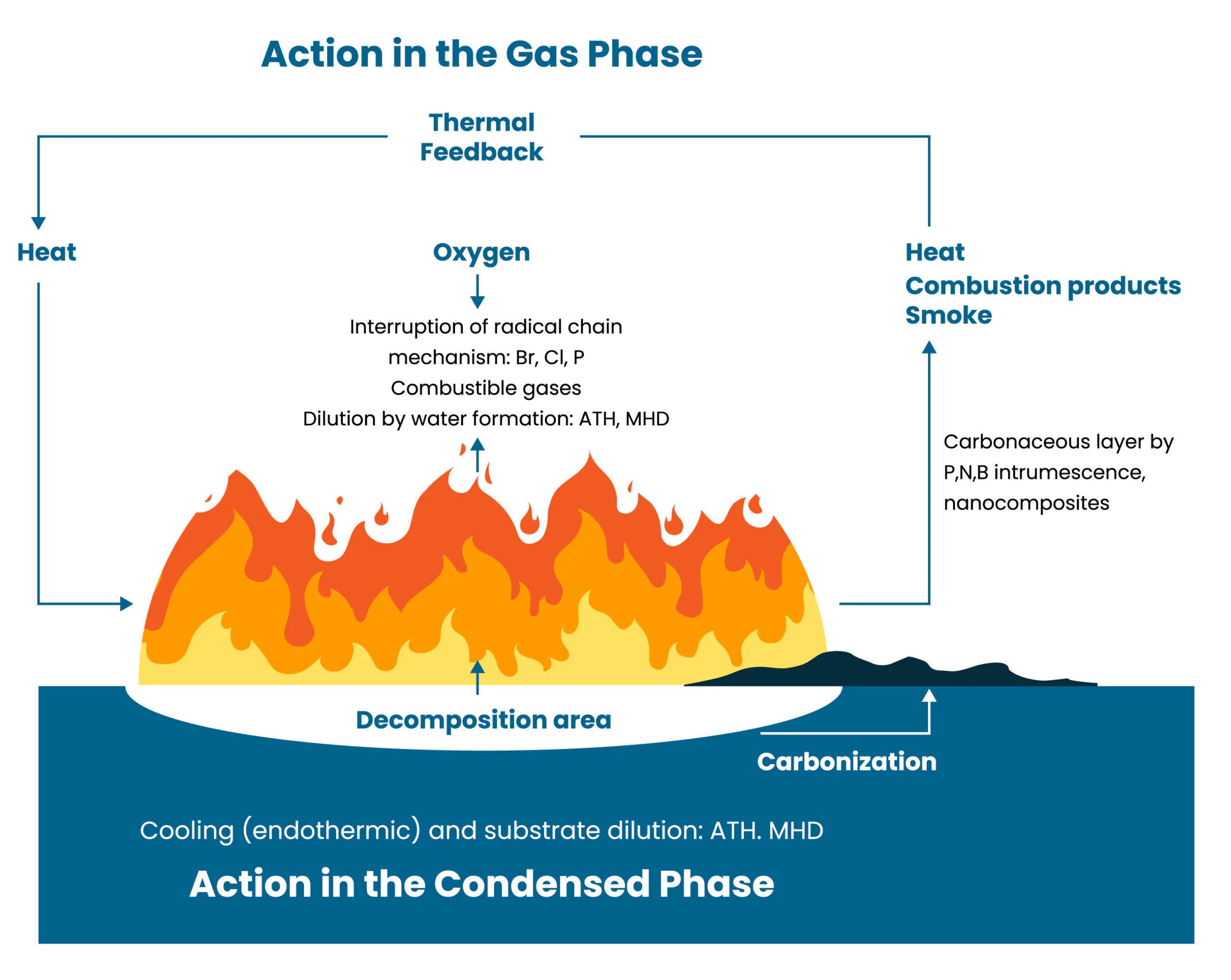 Action in the Gas Phase

Thermal Feedback

Heat

Oxygen

Heat
Combustion products
Smoke

Interruption of radical chain mechanism: Br, Cl, P
Combustible gases
Dilution by water formation: ATH, MHD

Carbonaceous layer by P,N,B intrumescence, nanocomposites

Decomposition area

Carbonization

Cooling (endothermic) and substrate dilution: ATH. MHD

Action in the Condensed Phase